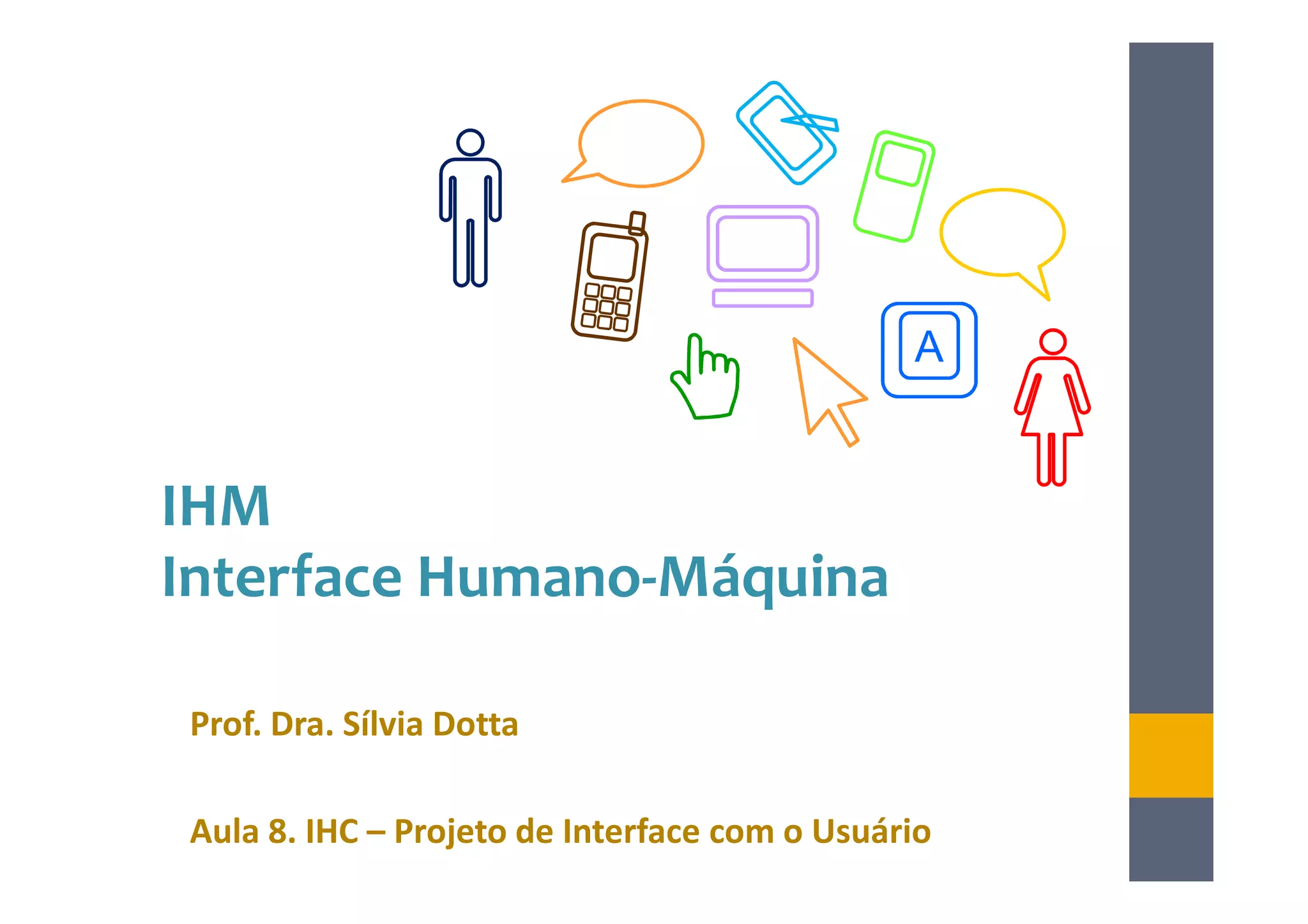 A

IHM
Interface Humano-Máquina

Prof. Dra. Sílvia Dotta

Aula 8. IHC – Projeto de Interface com o Usuário